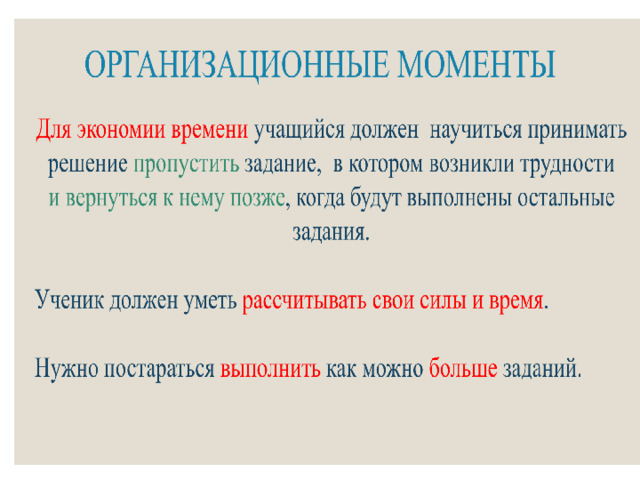 ОРГАНИЗАЦИОННЫЕ МОМЕНТЫ

Для экономии времени учащийся должен научиться принимать решение пропустить задание, в котором возникли трудности и вернуться к нему позже, когда будут выполнены остальные задания.

Ученик должен уметь рассчитывать свои силы и время.

Нужно постараться выполнить как можно больше заданий.